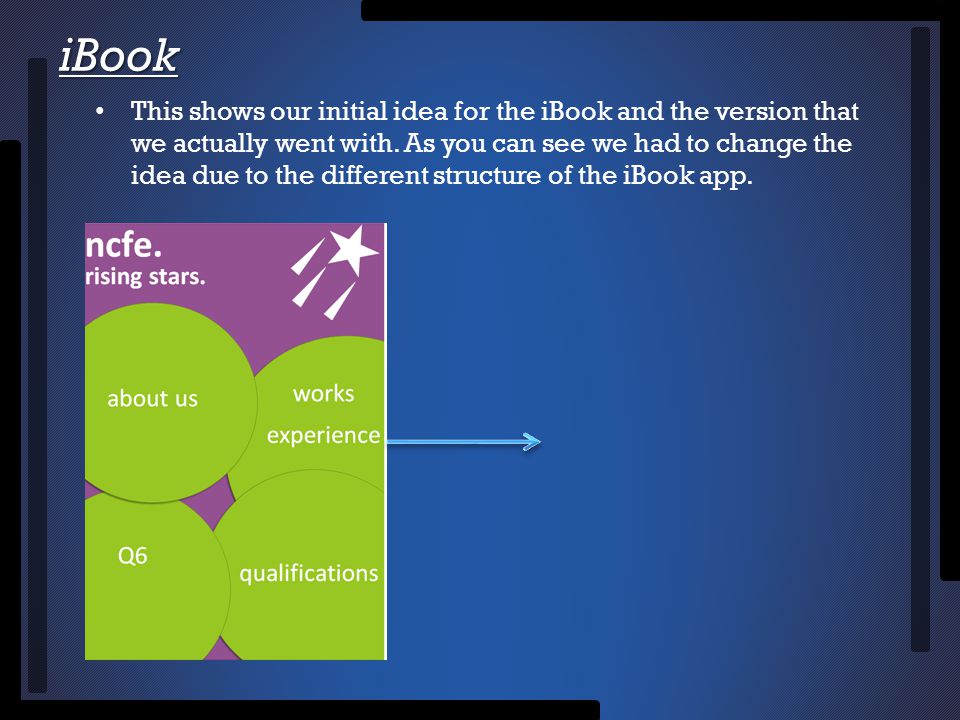 iBook

• This shows our initial idea for the iBook and the version that we actually went with. As you can see we had to change the idea due to the different structure of the iBook app.

ncfe.
rising stars.

about us

works experience

Q6

qualifications